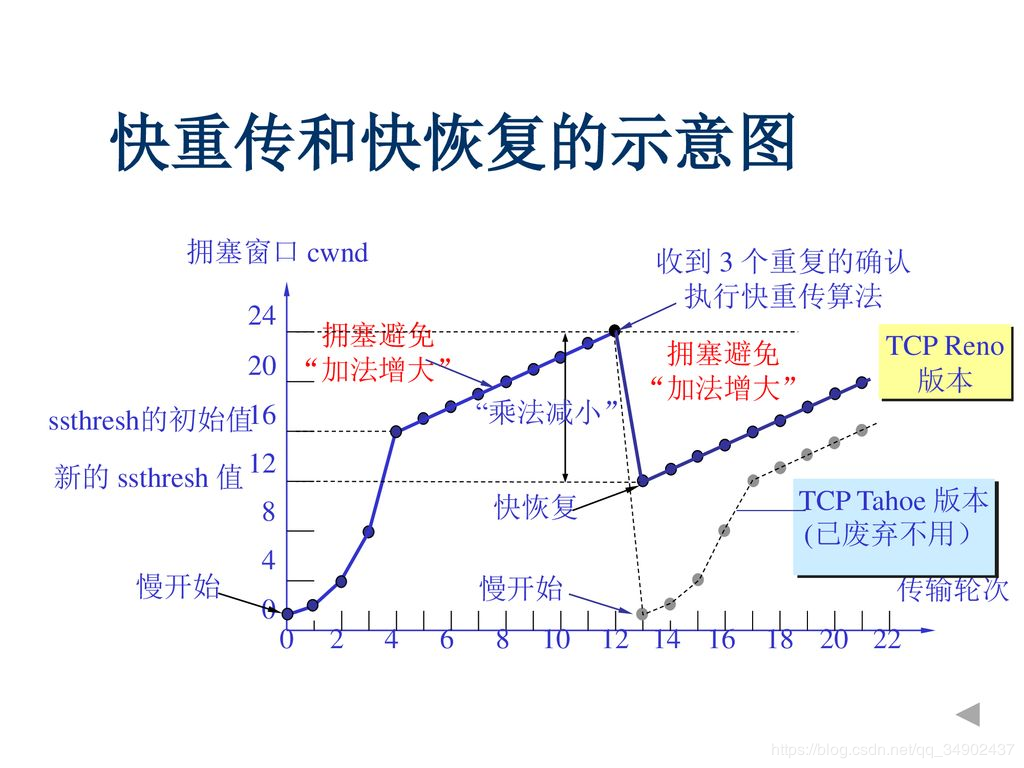 快重传和快恢复的示意图

拥塞窗口 cwnd

收到 3 个重复的确认
执行快重传算法

24

20

16

12

8

4

0

拥塞避免
“加法增大”

拥塞避免
“加法增大”

TCP Reno
版本

ssthresh的初始值

“乘法减小”

新的 ssthresh 值

快恢复

TCP Tahoe 版本
(已废弃不用）

慢开始

慢开始

传输轮次

0 2 4 6 8 10 12 14 16 18 20 22

https://blog.csdn.net/qq_34902437